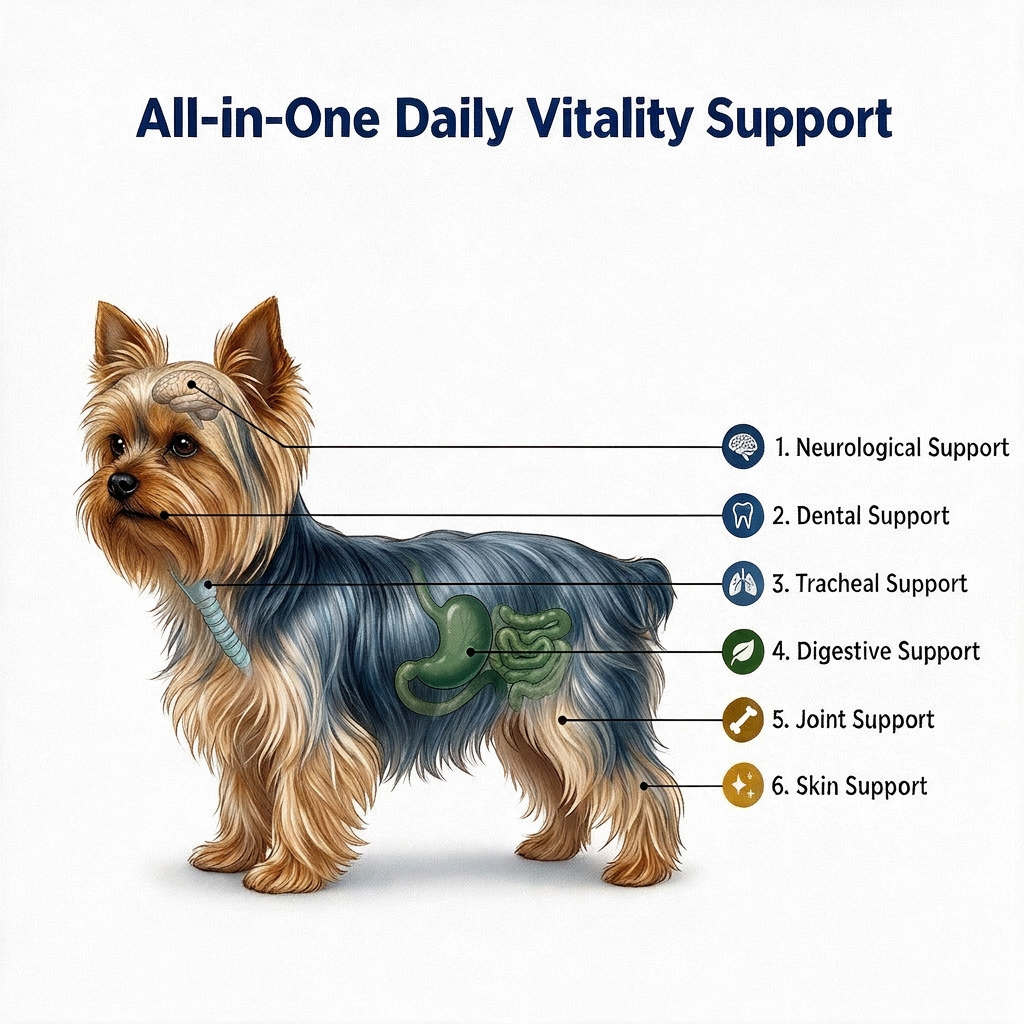 All-in-One Daily Vitality Support

1. Neurological Support
2. Dental Support
3. Tracheal Support
4. Digestive Support
5. Joint Support
6. Skin Support